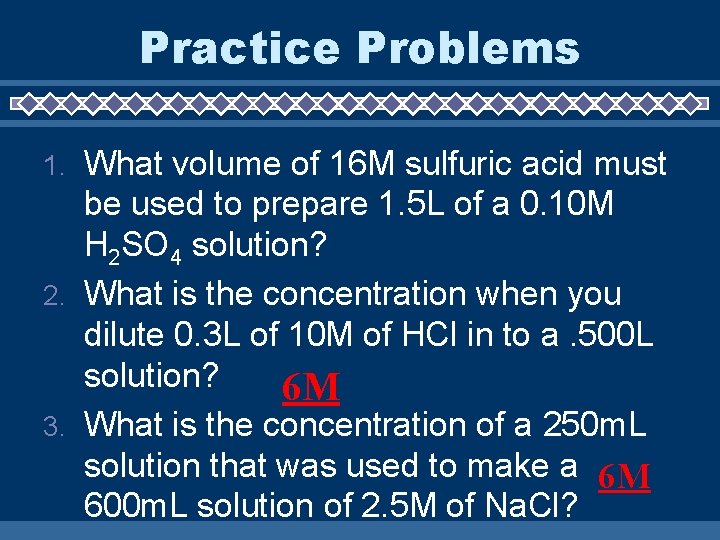 Practice Problems

1. What volume of 16M sulfuric acid must be used to prepare 1.5L of a 0.10M $H_2SO_4$ solution?

2. What is the concentration when you dilute 0.3L of 10M of HCl in to a .500L solution? 6M

3. What is the concentration of a 250mL solution that was used to make a 600mL solution of 2.5M of NaCl? 6M